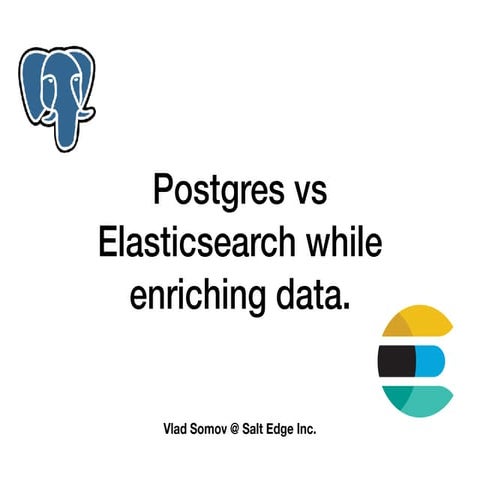 Postgres vs Elasticsearch while enriching data.

Vlad Somov @ Salt Edge Inc.